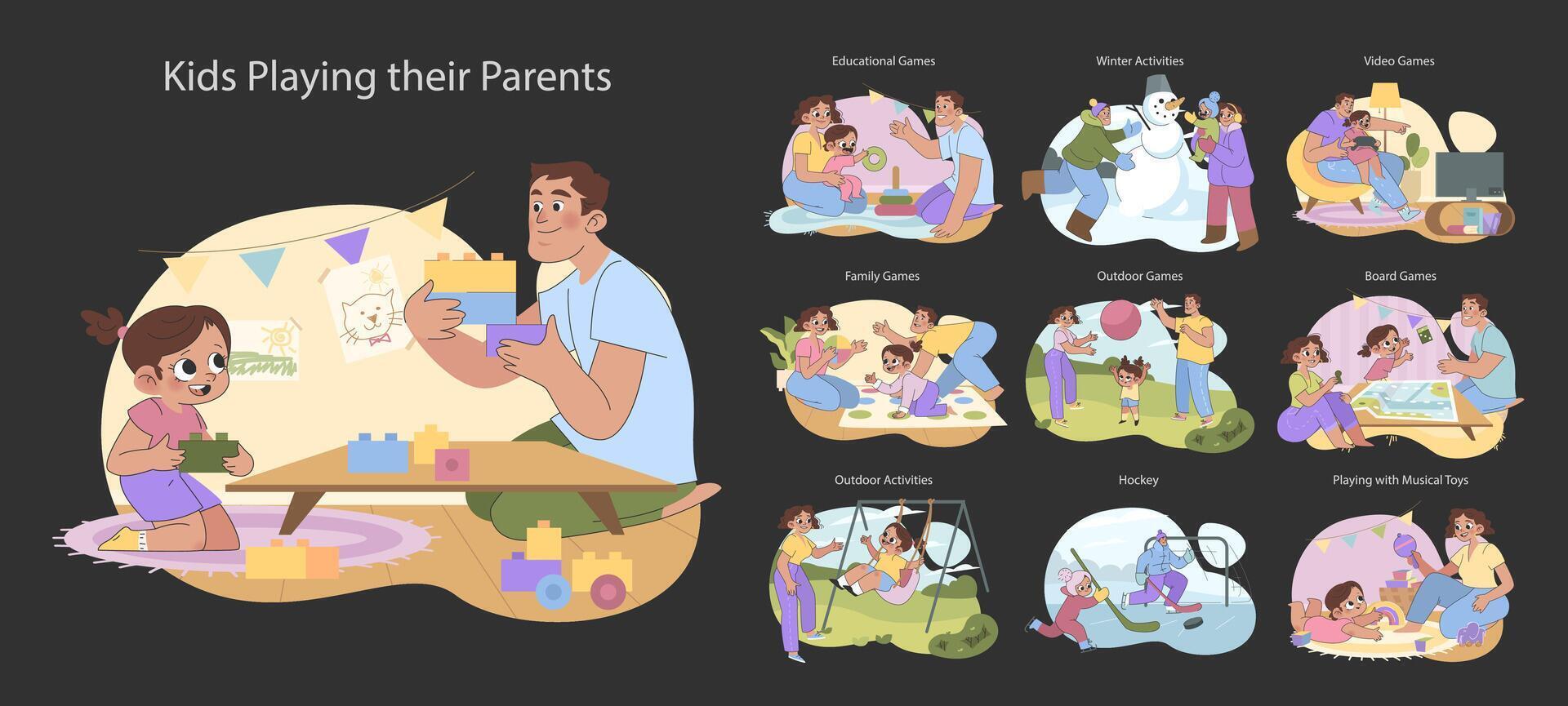 Kids Playing their Parents

Educational Games

Winter Activities

Video Games

Family Games

Outdoor Games

Board Games

Outdoor Activities

Hockey

Playing with Musical Toys